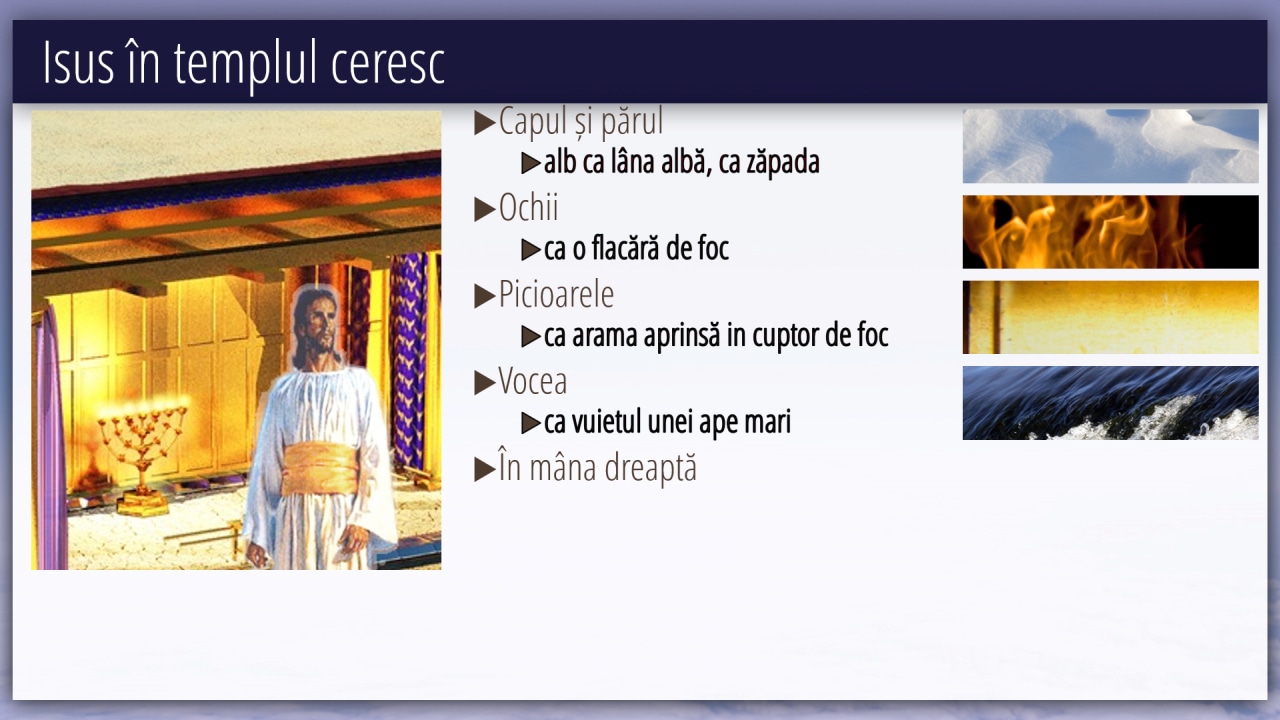 Isus în templul ceresc

▶Capul și părul
▶alb ca lâna albă, ca zăpada
▶Ochii
▶ca o flacără de foc
▶Picioarele
▶ca arama aprinsă in cuptor de foc
▶Vocea
▶ca vuietul unei ape mari
▶În mâna dreaptă